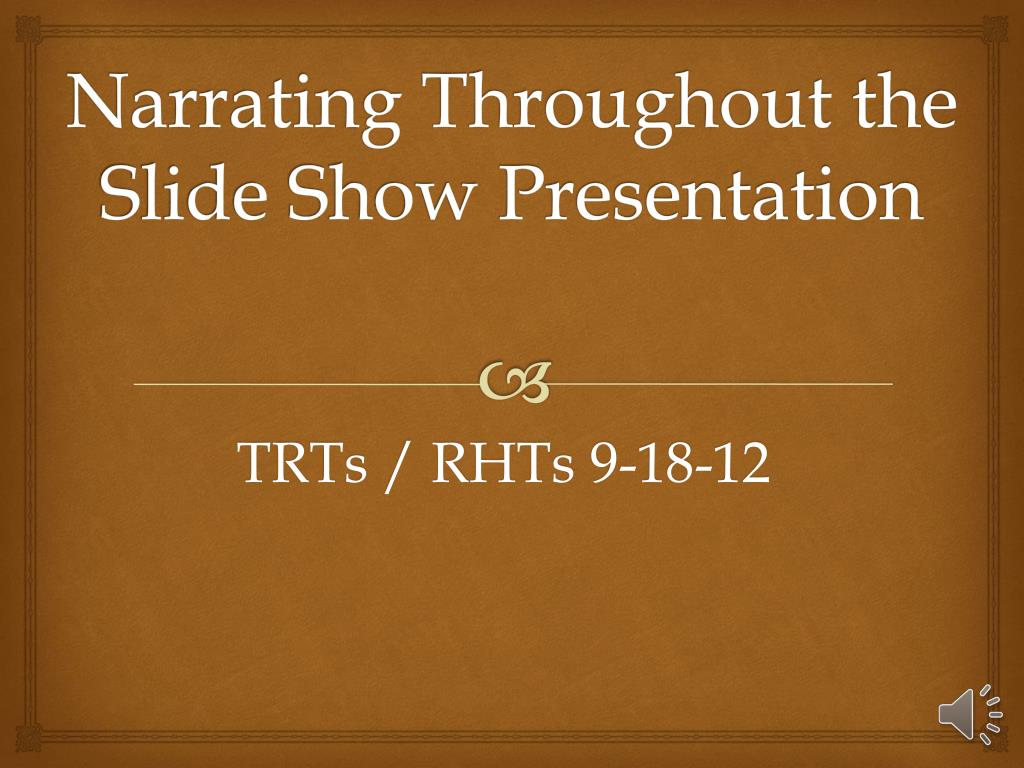 Narrating Throughout the Slide Show Presentation

TRTs / RHTs 9-18-12